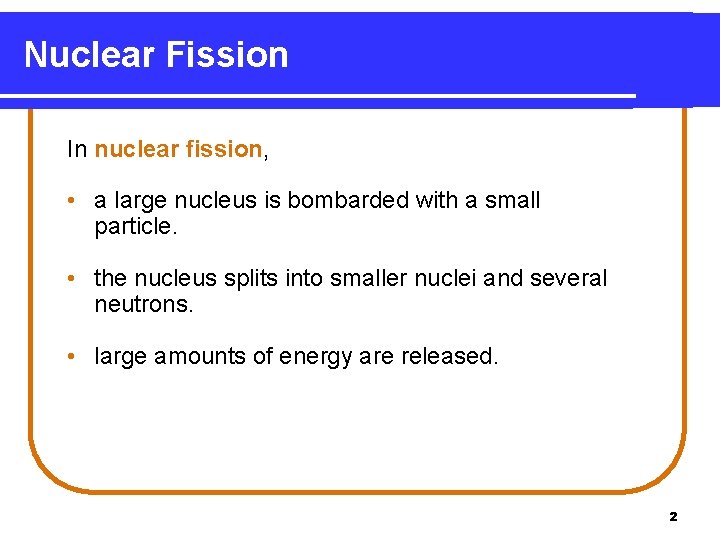 Nuclear Fission

In nuclear fission,

• a large nucleus is bombarded with a small particle.

• the nucleus splits into smaller nuclei and several neutrons.

• large amounts of energy are released.

2